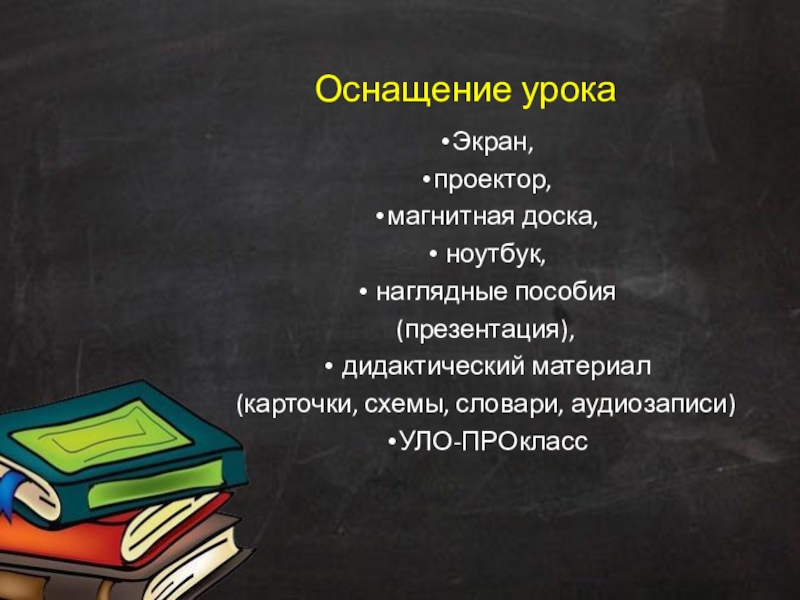 Оснащение урока

•Экран,
•проектор,
•магнитная доска,
• ноутбук,
• наглядные пособия (презентация),
• дидактический материал (карточки, схемы, словари, аудиозаписи)
•УЛО-ПРОкласс